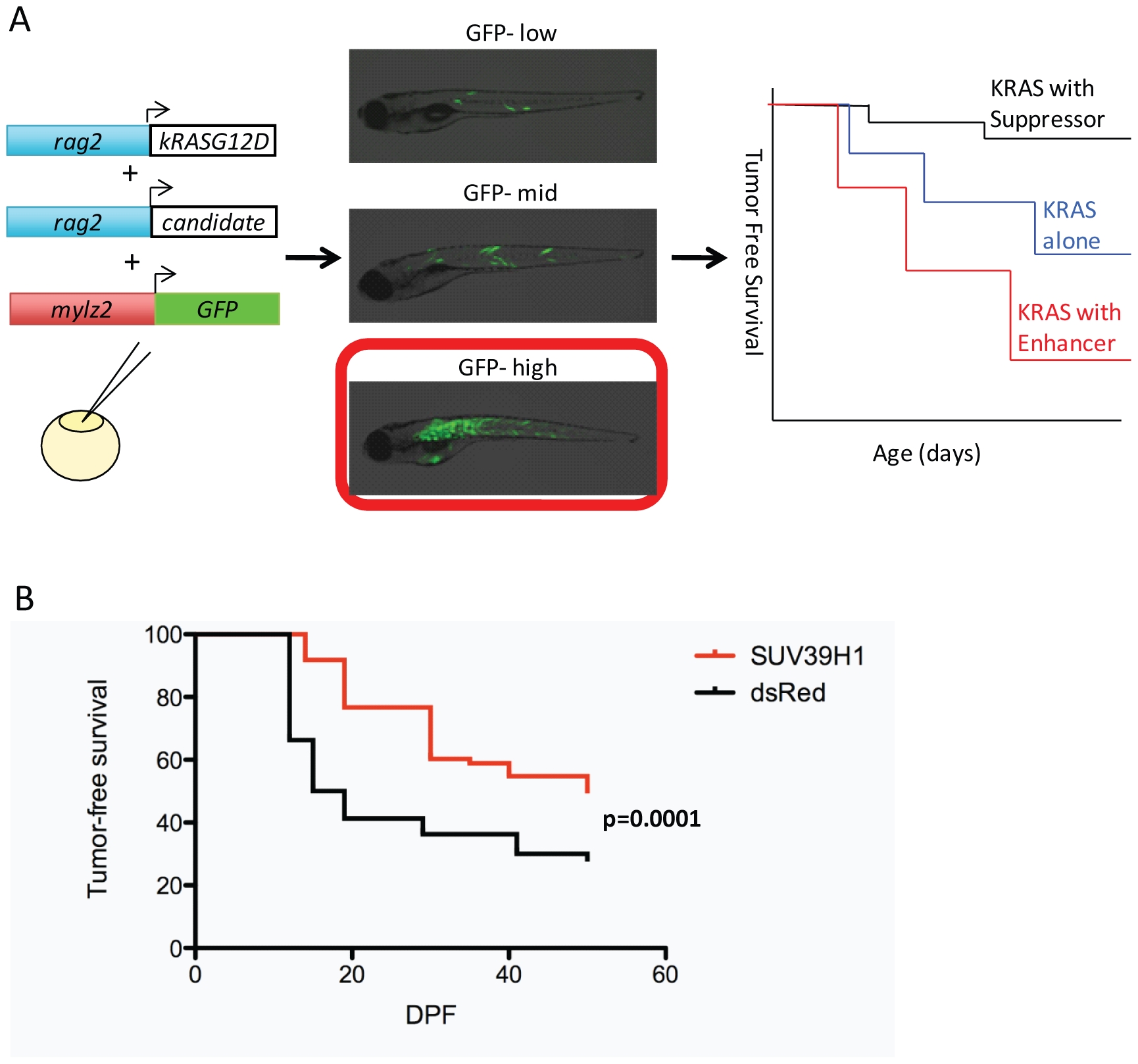 A

rag2 kRASG12D
+
rag2 candidate
+
mylz2 GFP

GFP- low

GFP- mid

GFP- high

Tumor Free Survival

KRAS with Suppressor

KRAS alone

KRAS with Enhancer

Age (days)

B

Tumor-free survival

100
80
60
40
20
0

0 20 40 60

DPF

SUV39H1
dsRed

p=0.0001